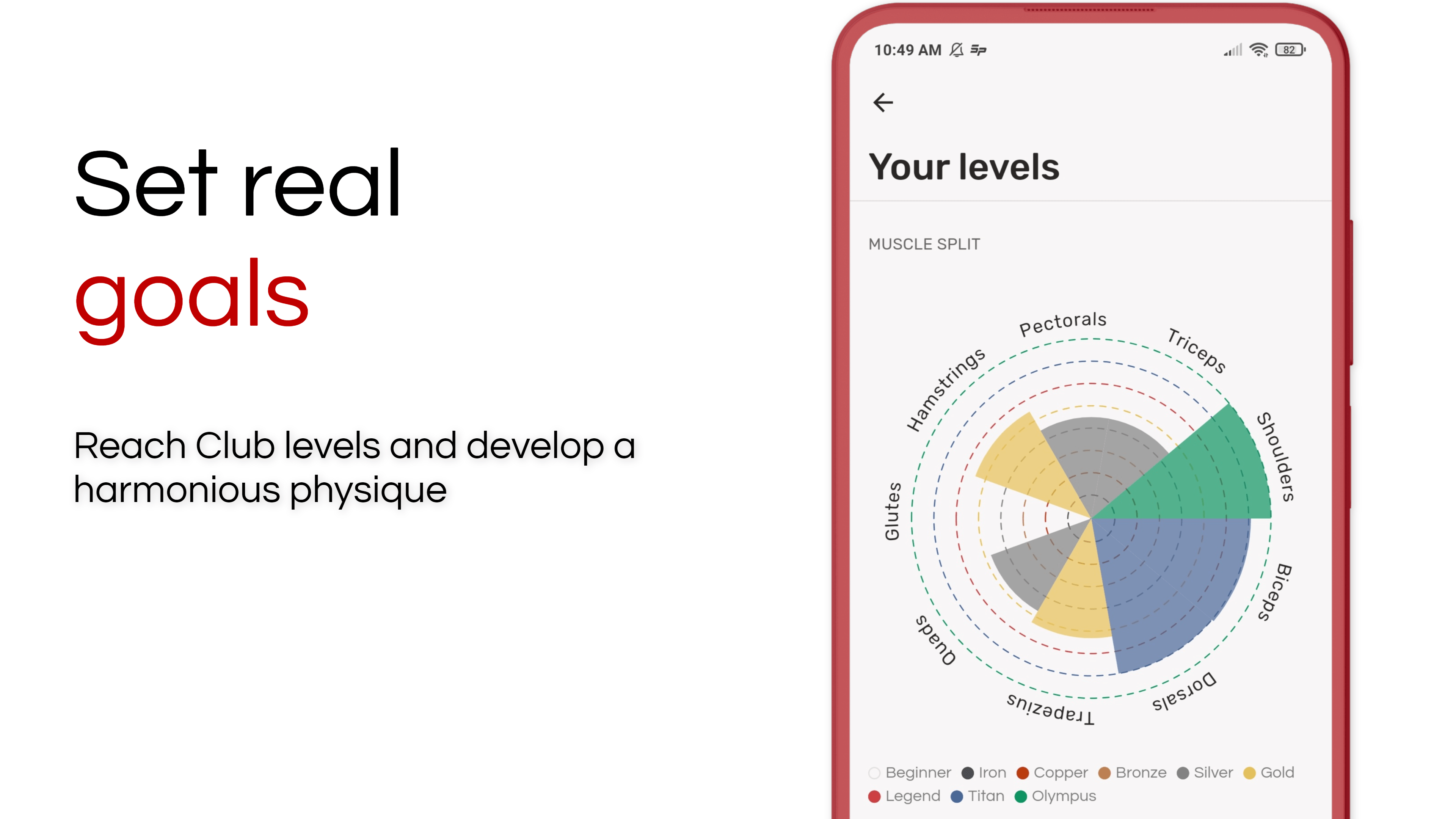 Set real
goals

Reach Club levels and develop a harmonious physique

10:49 AM

82

Your levels

MUSCLE SPLIT

Pectorals

Triceps

Shoulders

Biceps

Dorsals

Trapezius

Quads

Glutes

Hamstrings

Beginner Iron Copper Bronze Silver Gold
Legend Titan Olympus